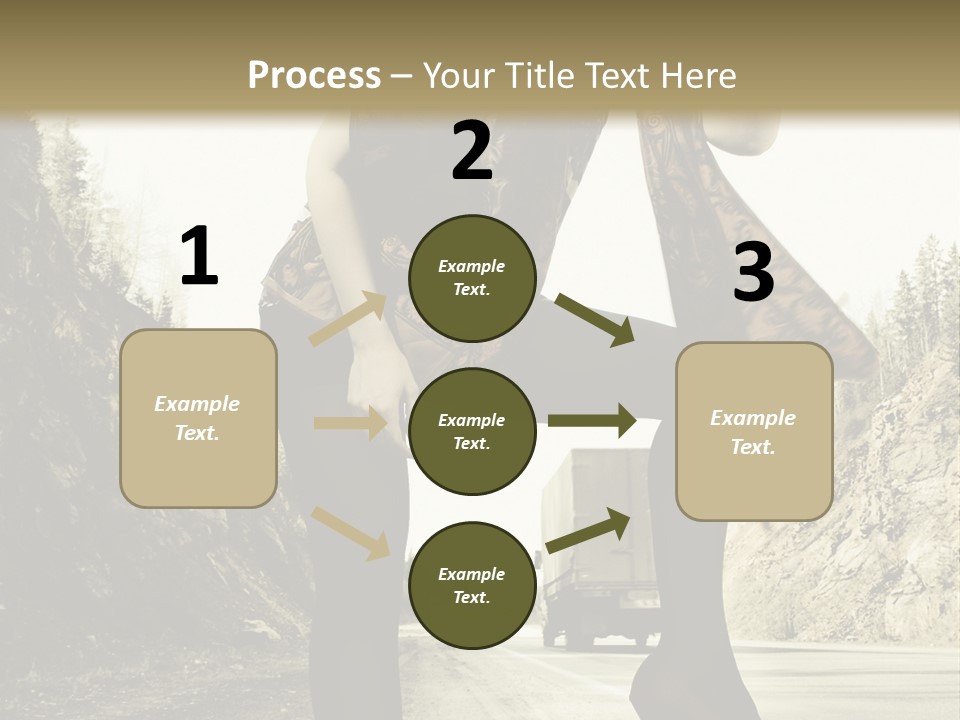 Process – Your Title Text Here

1

Example Text.

2

Example Text.

Example Text.

Example Text.

3

Example Text.